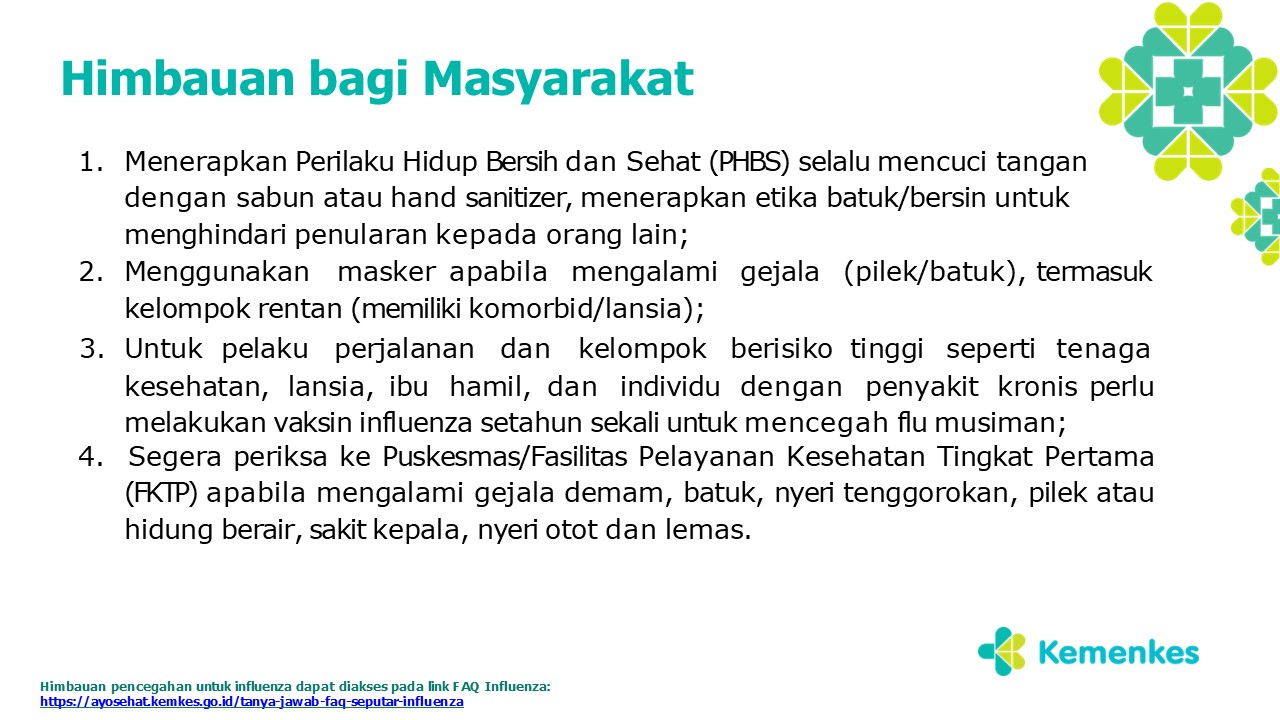 Himbauan bagi Masyarakat

1. Menerapkan Perilaku Hidup Bersih dan Sehat (PHBS) selalu mencuci tangan dengan sabun atau hand sanitizer, menerapkan etika batuk/bersin untuk menghindari penularan kepada orang lain;
2. Menggunakan masker apabila mengalami gejala (pilek/batuk), termasuk kelompok rentan (memiliki komorbid/lansia);
3. Untuk pelaku perjalanan dan kelompok berisiko tinggi seperti tenaga kesehatan, lansia, ibu hamil, dan individu dengan penyakit kronis perlu melakukan vaksin influenza setahun sekali untuk mencegah flu musiman;
4. Segera periksa ke Puskesmas/Fasilitas Pelayanan Kesehatan Tingkat Pertama (FKTP) apabila mengalami gejala demam, batuk, nyeri tenggorokan, pilek atau hidung berair, sakit kepala, nyeri otot dan lemas.

Kemenkes

Himbauan pencegahan untuk influenza dapat diakses pada link FAQ Influenza:
https://ayosehat.kemkes.go.id/tanya-jawab-faq-seputar-influenza